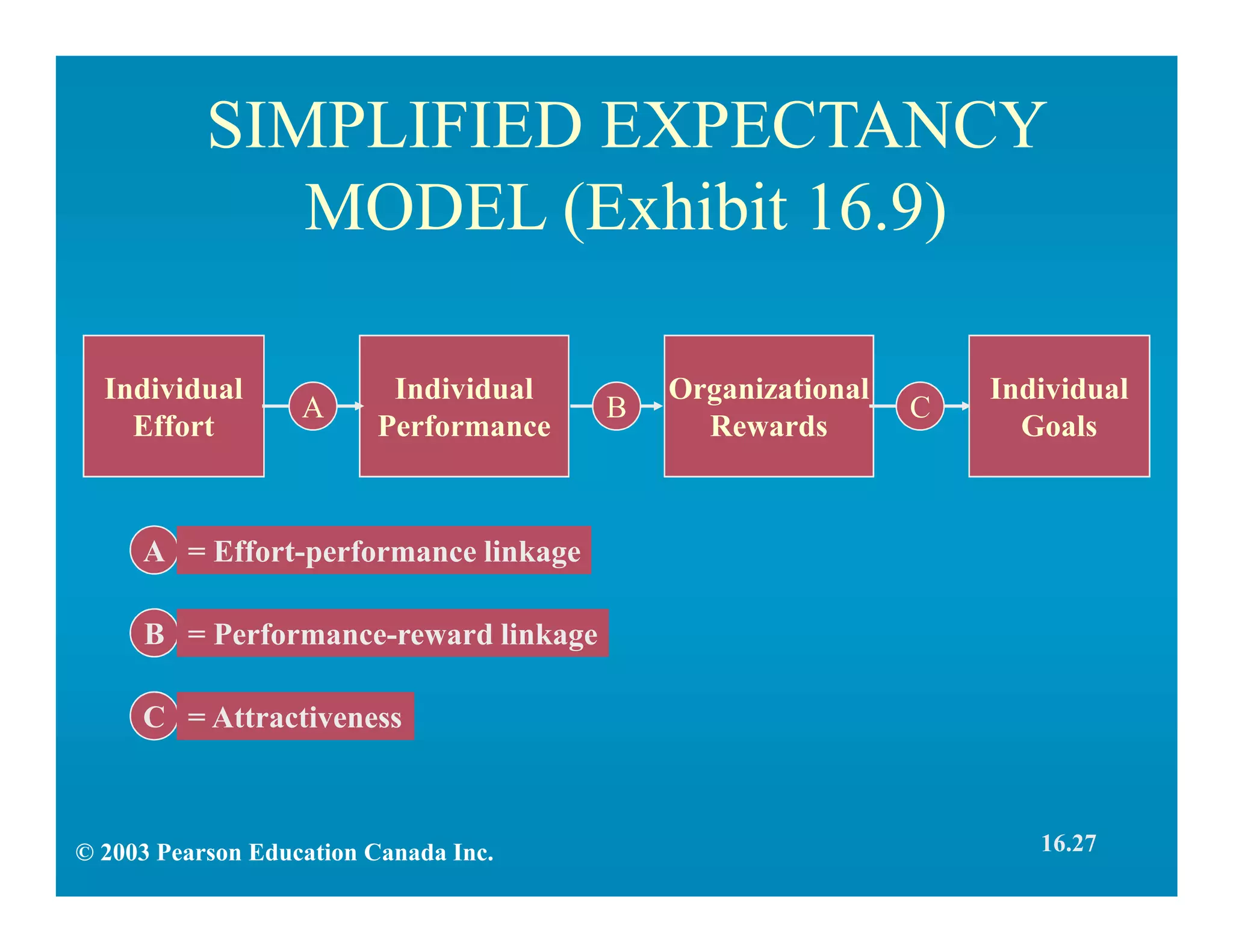 SIMPLIFIED EXPECTANCY MODEL (Exhibit 16.9)

Individual Effort

A

Individual Performance

B

Organizational Rewards

C

Individual Goals

A = Effort-performance linkage

B = Performance-reward linkage

C = Attractiveness

© 2003 Pearson Education Canada Inc.

16.27